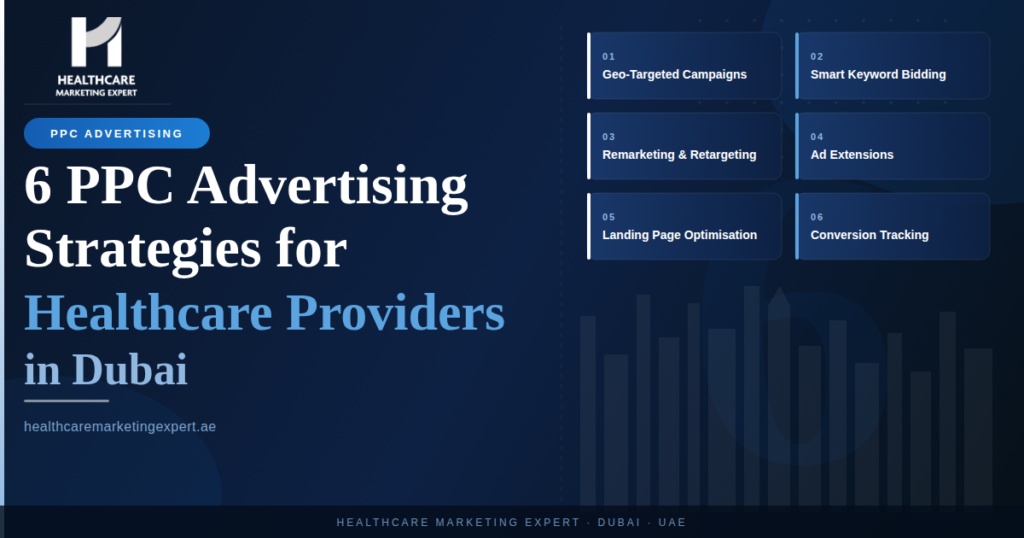 HEALTHCARE
MARKETING EXPERT

PPC ADVERTISING

6 PPC Advertising Strategies for Healthcare Providers in Dubai

healthcaremarketingexpert.ae

01
Geo-Targeted Campaigns

02
Smart Keyword Bidding

03
Remarketing & Retargeting

04
Ad Extensions

05
Landing Page Optimisation

06
Conversion Tracking

HEALTHCARE MARKETING EXPERT · DUBAI · UAE